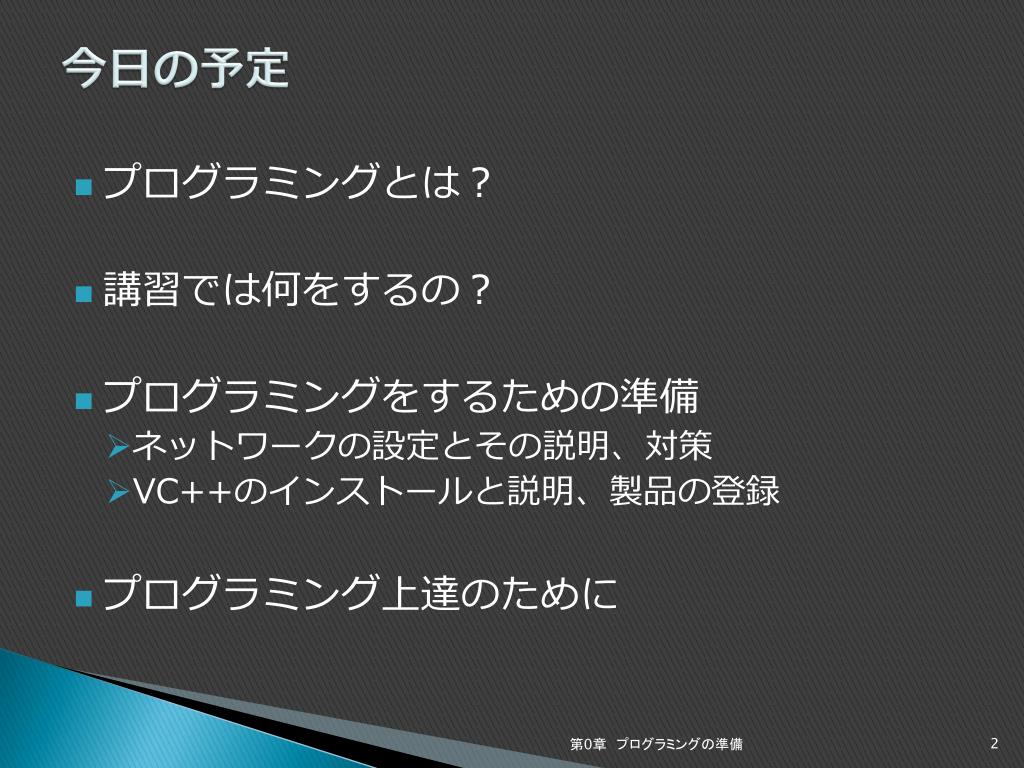 今日の予定

プログラミングとは？

講習では何をするの？

プログラミングをするための準備
ネットワークの設定とその説明、対策
VC++のインストールと説明、製品の登録

プログラミング上達のために

第0章　プログラミングの準備

2